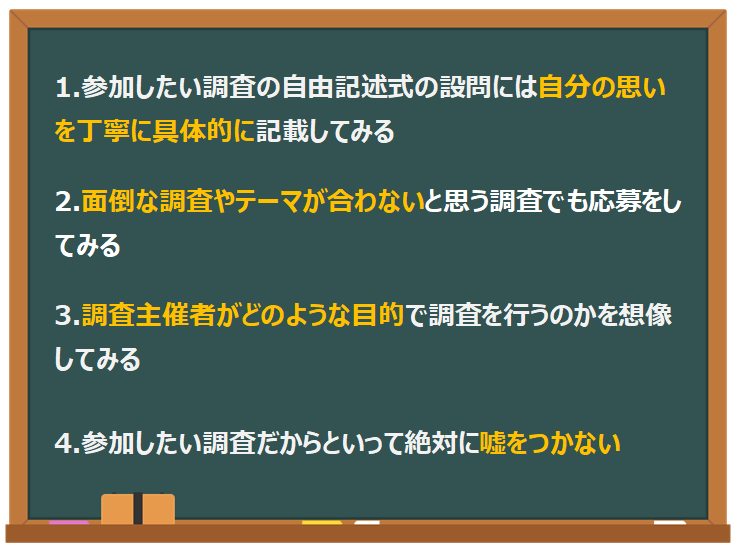 1.参加したい調査の自由記述式の設問には自分の思いを丁寧に具体的に記載してみる

2.面倒な調査やテーマが合わないと思う調査でも応募をしてみる

3.調査主催者がどのような目的で調査を行うのかを想像してみる

4.参加したい調査だからといって絶対に嘘をつかない